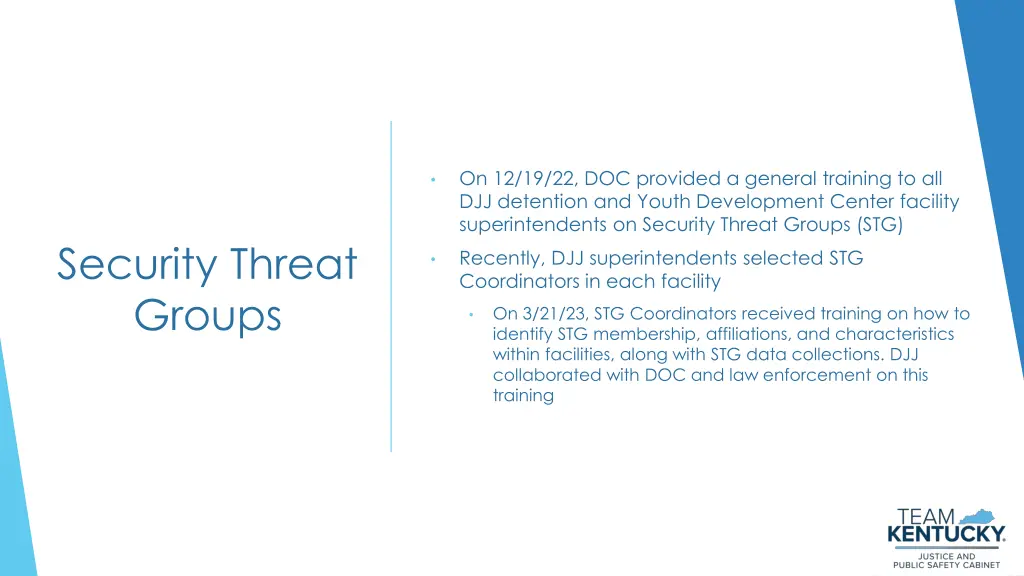 Security Threat Groups

• On 12/19/22, DOC provided a general training to all DJJ detention and Youth Development Center facility superintendents on Security Threat Groups (STG)

• Recently, DJJ superintendents selected STG Coordinators in each facility

• On 3/21/23, STG Coordinators received training on how to identify STG membership, affiliations, and characteristics within facilities, along with STG data collections. DJJ collaborated with DOC and law enforcement on this training

TEAM KENTUCKY.
JUSTICE AND PUBLIC SAFETY CABINET